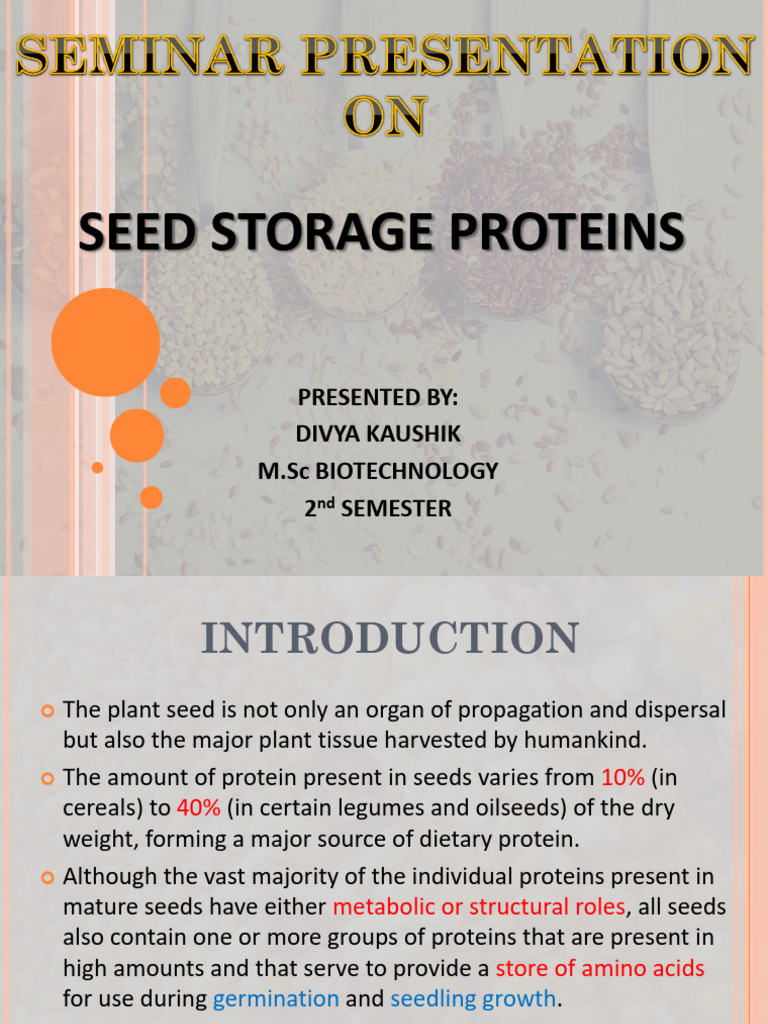 SEMINAR PRESENTATION ON

SEED STORAGE PROTEINS

PRESENTED BY:
DIVYA KAUSHIK
M.Sc BIOTECHNOLOGY
2$^{nd}$ SEMESTER

INTRODUCTION

The plant seed is not only an organ of propagation and dispersal but also the major plant tissue harvested by humankind.

The amount of protein present in seeds varies from 10% (in cereals) to 40% (in certain legumes and oilseeds) of the dry weight, forming a major source of dietary protein.

Although the vast majority of the individual proteins present in mature seeds have either metabolic or structural roles, all seeds also contain one or more groups of proteins that are present in high amounts and that serve to provide a store of amino acids for use during germination and seedling growth.